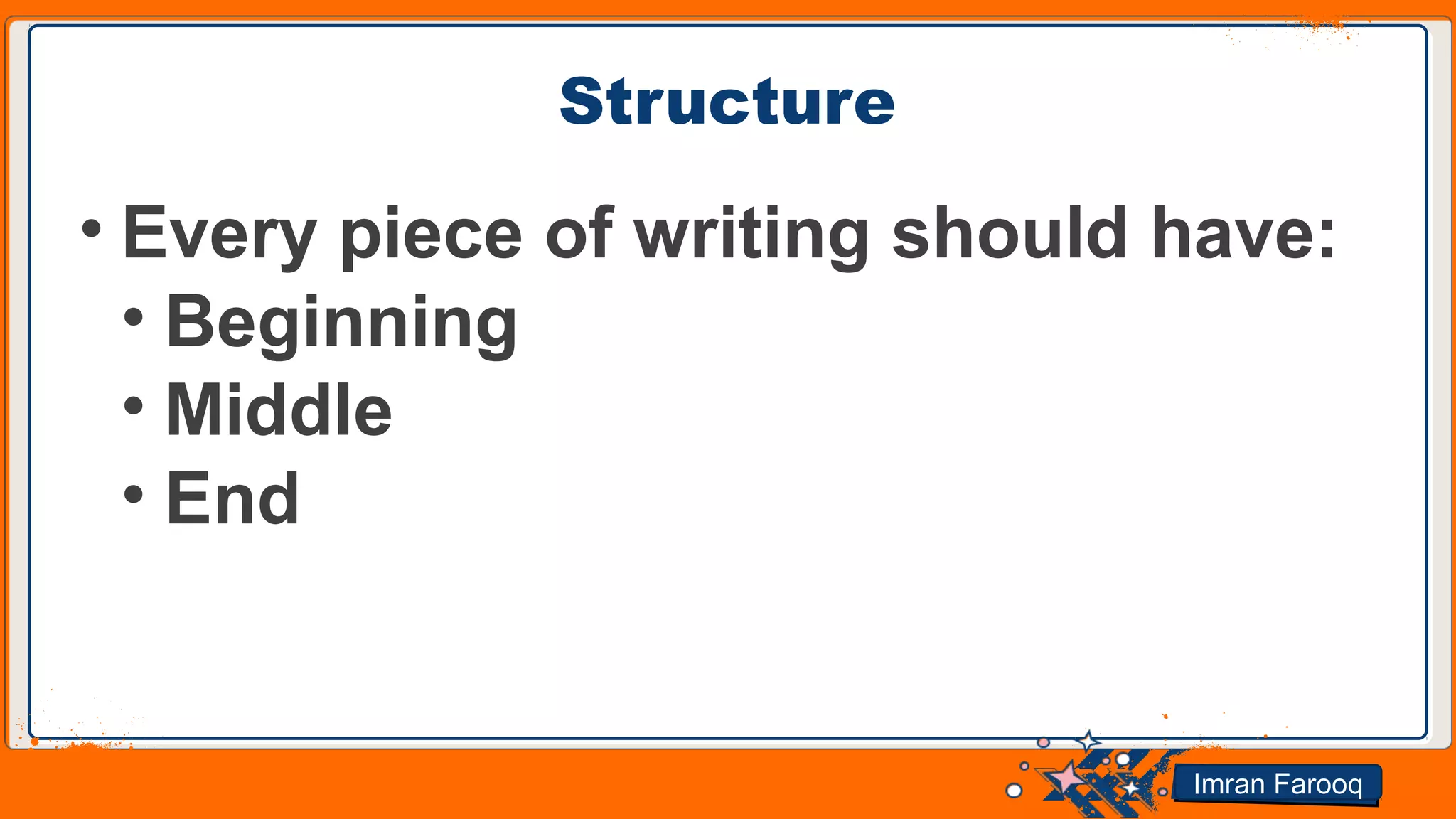 Structure

• Every piece of writing should have:
  • Beginning
  • Middle
  • End

Imran Farooq